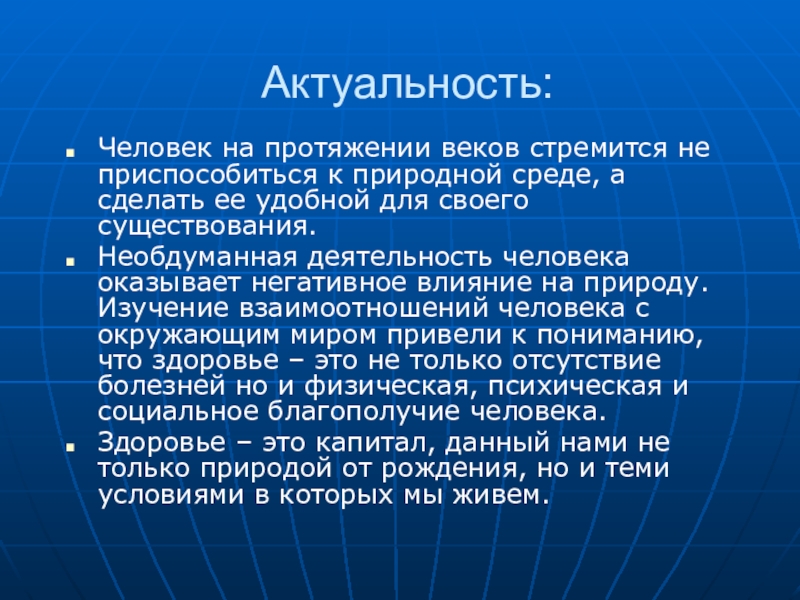 Актуальность:

- Человек на протяжении веков стремится не приспособиться к природной среде, а сделать ее удобной для своего существования.
- Необдуманная деятельность человека оказывает негативное влияние на природу. Изучение взаимоотношений человека с окружающим миром привели к пониманию, что здоровье – это не только отсутствие болезней но и физическая, психическая и социальное благополучие человека.
- Здоровье – это капитал, данный нами не только природой от рождения, но и теми условиями в которых мы живем.